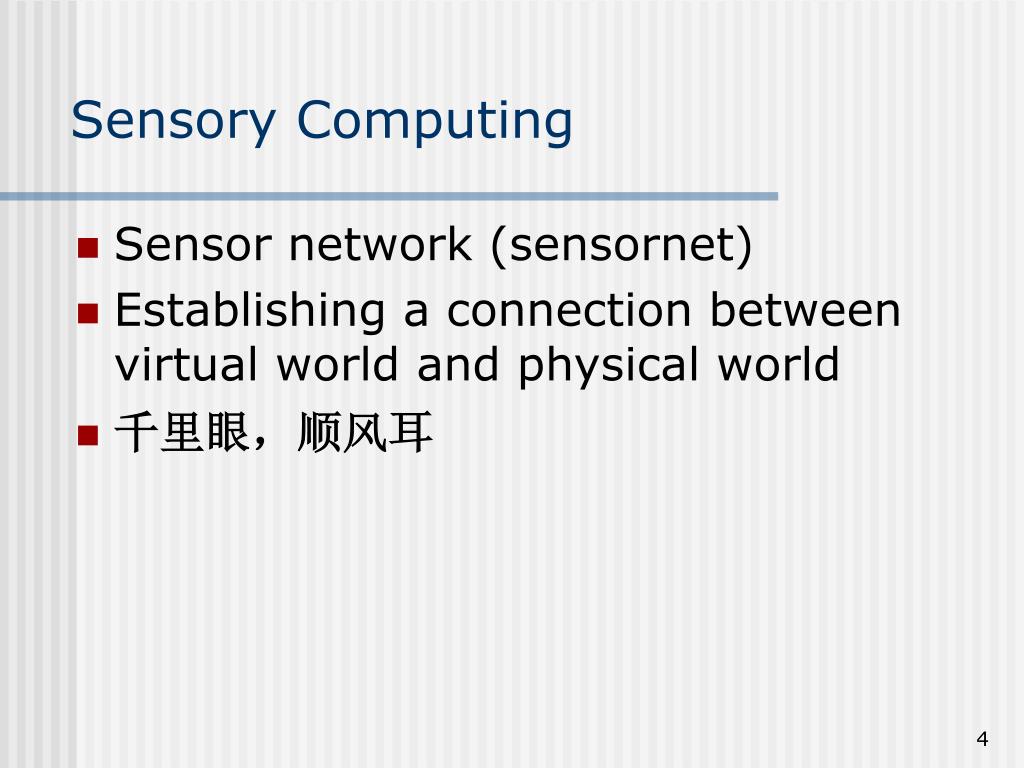 Sensory Computing

- Sensor network (sensornet)
- Establishing a connection between virtual world and physical world
- 千里眼，顺风耳

4